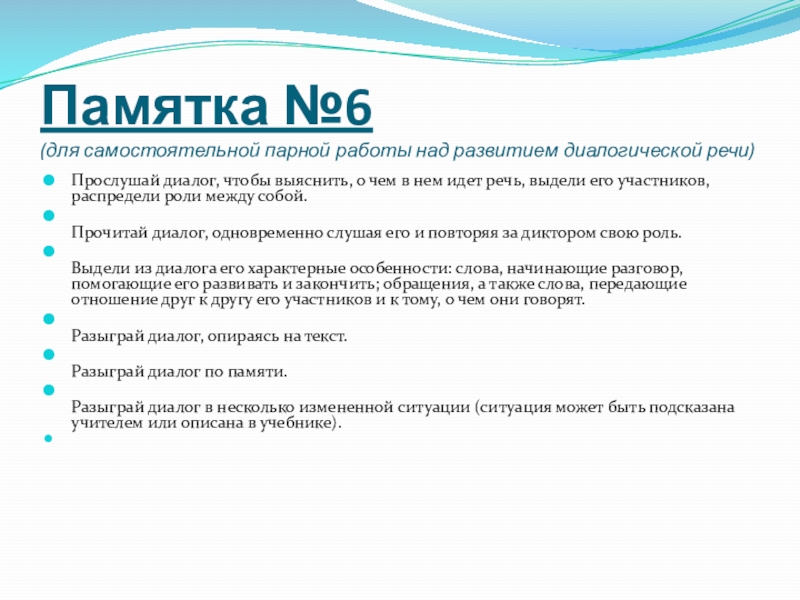 Памятка №6
(для самостоятельной парной работы над развитием диалогической речи)

Прослушай диалог, чтобы выяснить, о чем в нем идет речь, выдели его участников, распредели роли между собой.

Прочитай диалог, одновременно слушая его и повторяя за диктором свою роль.

Выдели из диалога его характерные особенности: слова, начинающие разговор, помогающие его развивать и закончить; обращения, а также слова, передающие отношение друг к другу его участников и к тому, о чем они говорят.

Разыграй диалог, опираясь на текст.

Разыграй диалог по памяти.

Разыграй диалог в несколько измененной ситуации (ситуация может быть подсказана учителем или описана в учебнике).